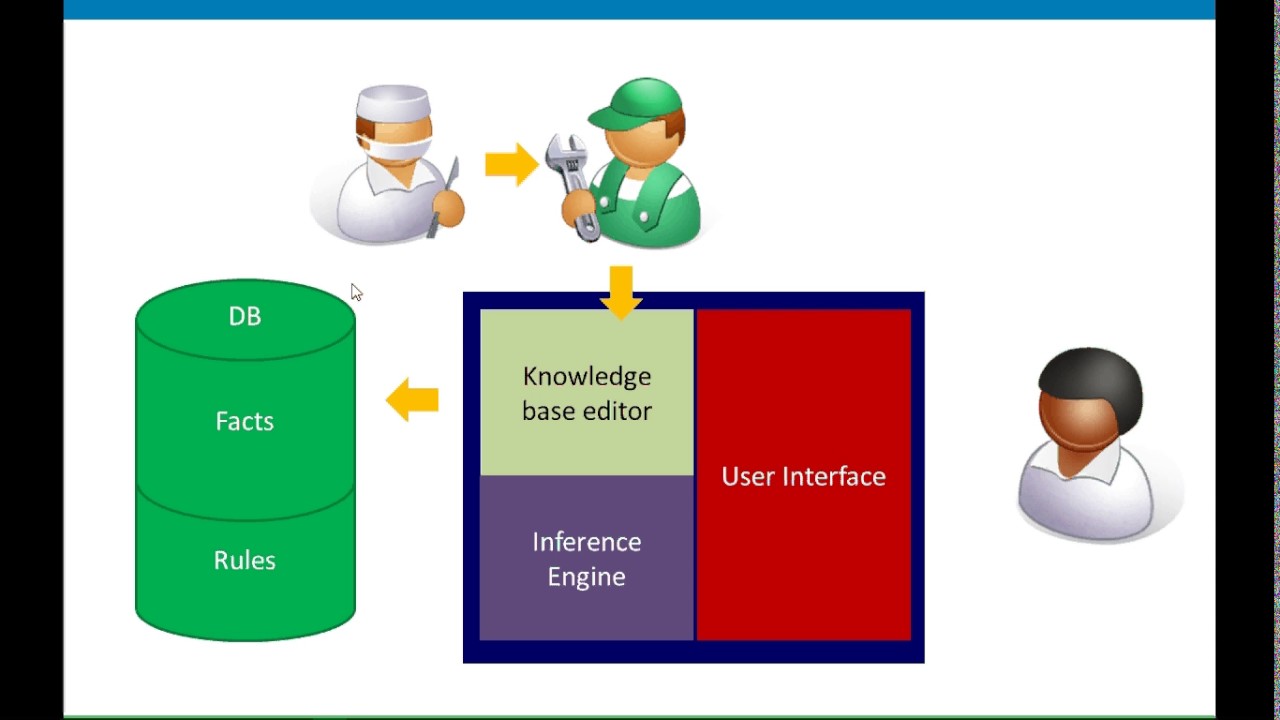 DB

Facts

Rules

Knowledge base editor

Inference Engine

User Interface